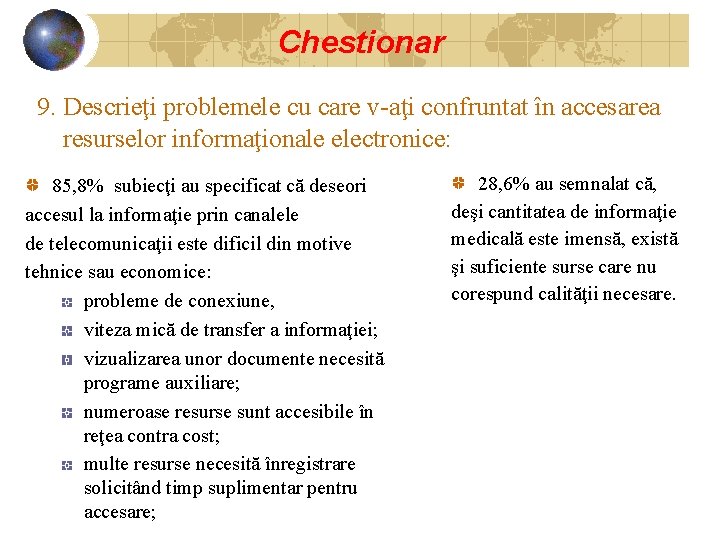 Chestionar

9. Descrieţi problemele cu care v-aţi confruntat în accesarea resurselor informaţionale electronice:

85,8% subiecţi au specificat că deseori accesul la informaţie prin canalele de telecomunicaţii este dificil din motive tehnice sau economice:

probleme de conexiune,

viteza mică de transfer a informaţiei;

vizualizarea unor documente necesită programe auxiliare;

numeroase resurse sunt accesibile în reţea contra cost;

multe resurse necesită înregistrare solicitând timp suplimentar pentru accesare;

28,6% au semnalat că, deşi cantitatea de informaţie medicală este imensă, există şi suficiente surse care nu corespund calităţii necesare.